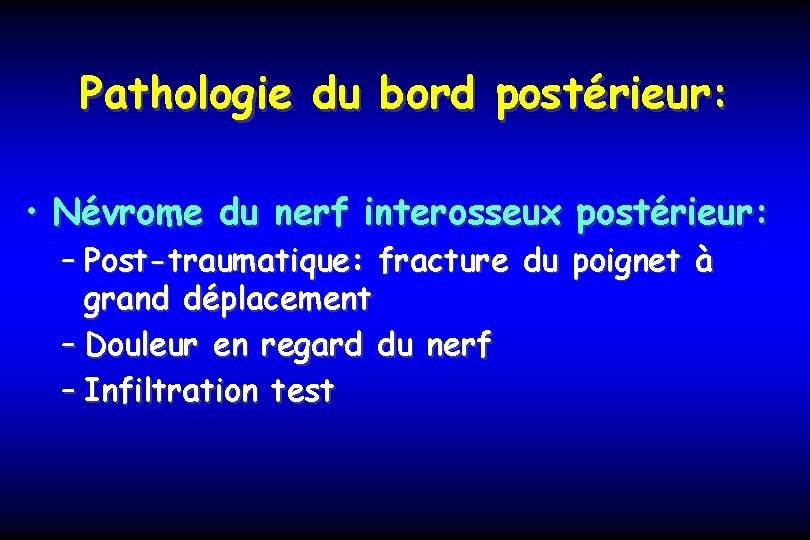 Pathologie du bord postérieur:

• Névrome du nerf interosseux postérieur:
– Post-traumatique: fracture du poignet à grand déplacement
– Douleur en regard du nerf
– Infiltration test